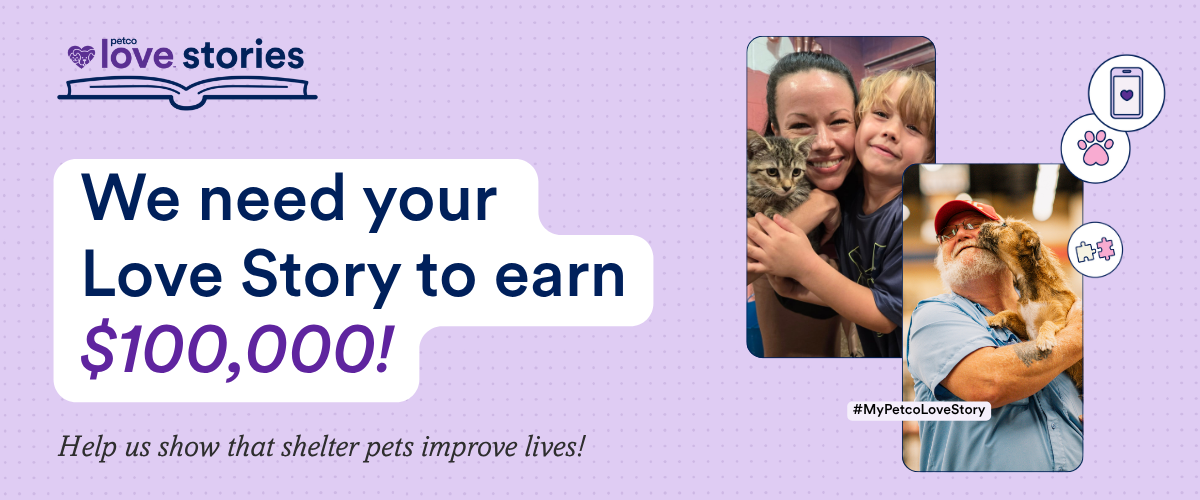 petco love stories

We need your Love Story to earn $100,000!

Help us show that shelter pets improve lives!

#MyPetcoLoveStory